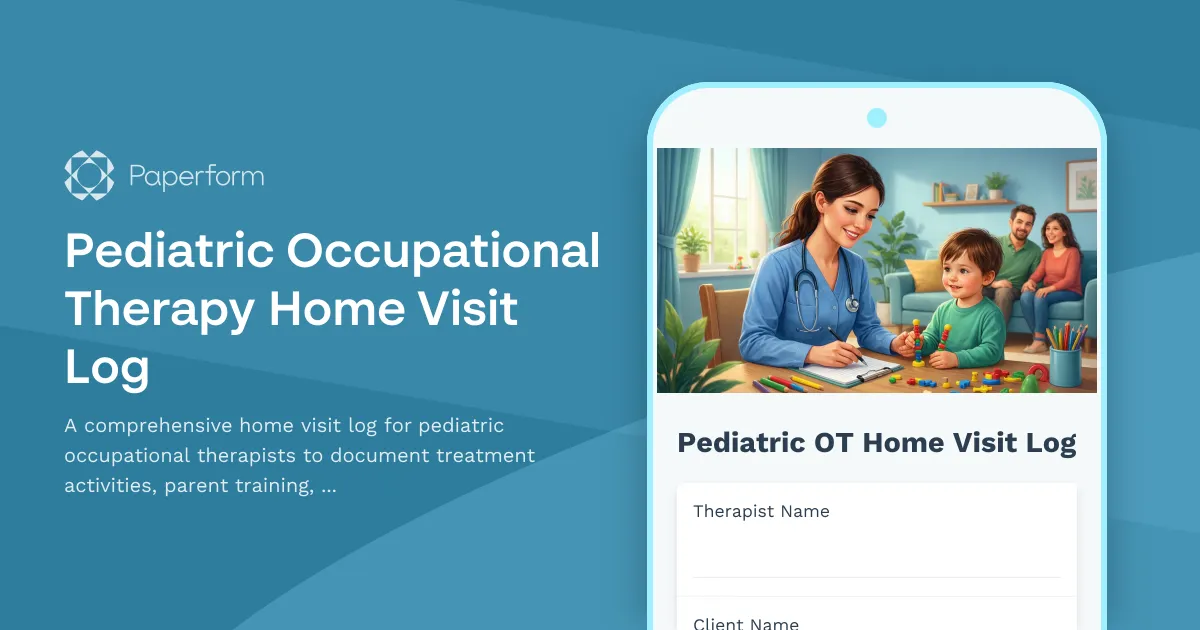 Paperform

Pediatric Occupational Therapy Home Visit Log

A comprehensive home visit log for pediatric occupational therapists to document treatment activities, parent training, ...

Pediatric OT Home Visit Log

Therapist Name

Client Name